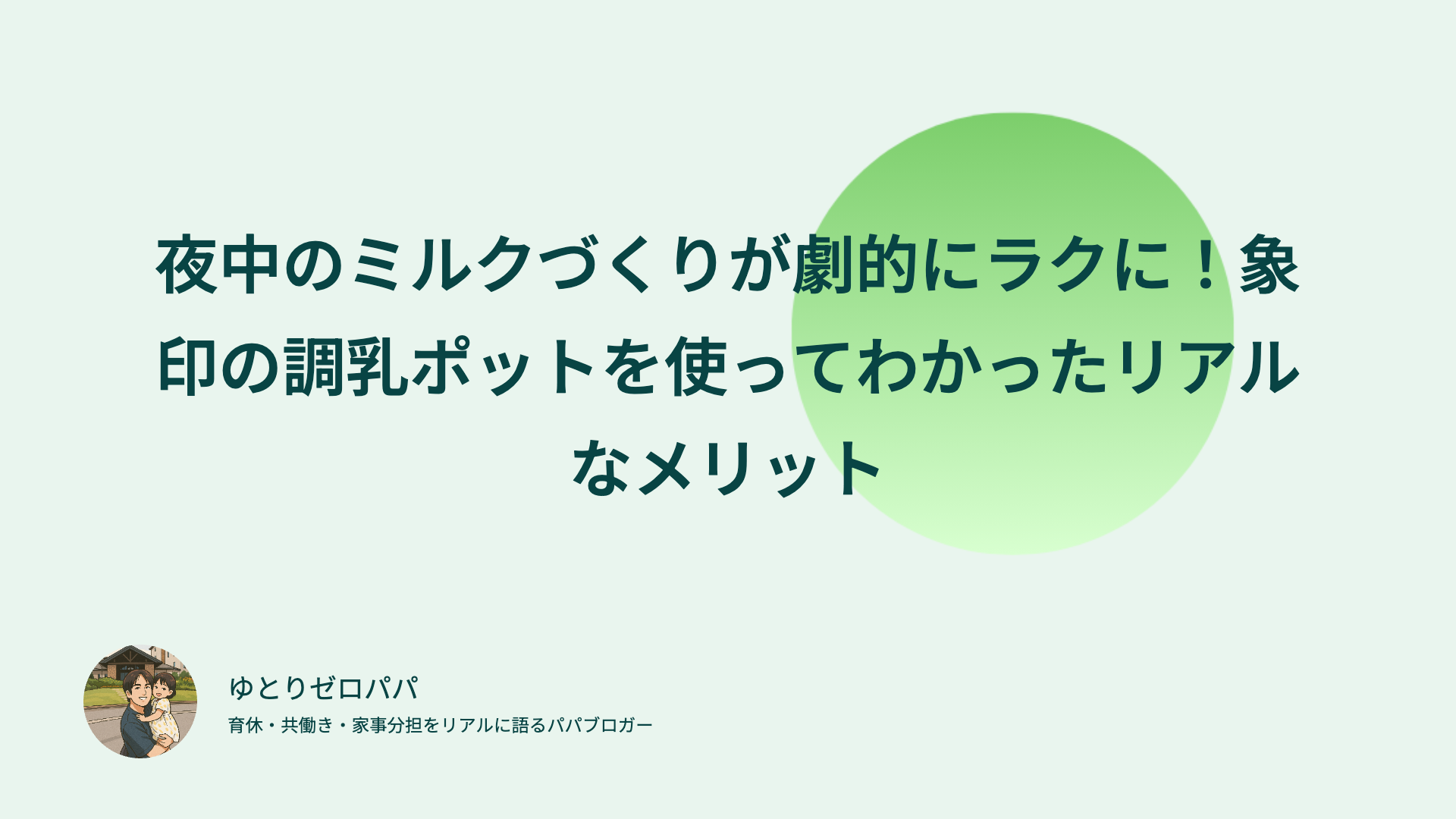 夜中のミルクづくりが劇的にラクに！象印の調乳ポットを使ってわかったリアルなメリット

ゆとりゼロパパ

育休・共働き・家事分担をリアルに語るパパブロガー